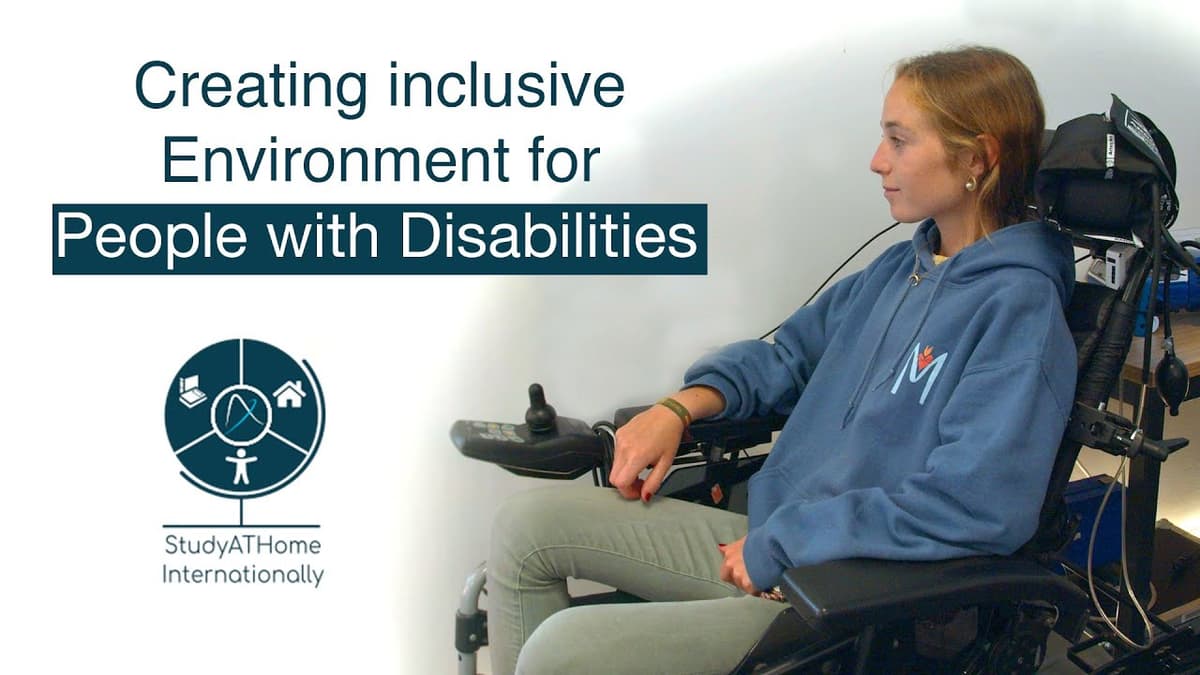 Creating inclusive Environment for People with Disabilities

StudyATHome Internationally

M